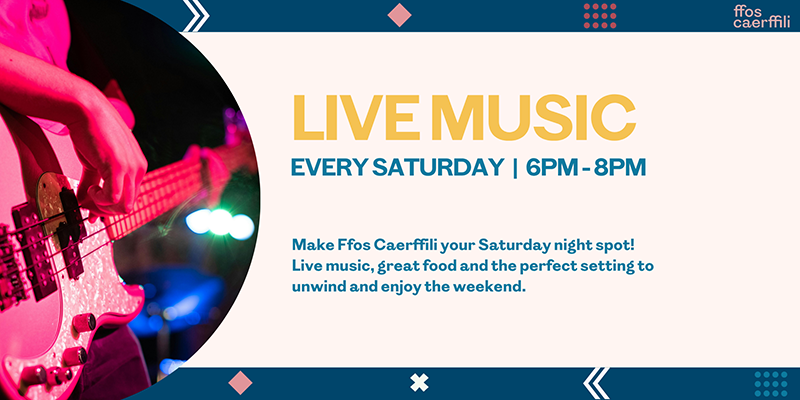 ffos caerffili

LIVE MUSIC

EVERY SATURDAY | 6PM - 8PM

Make Ffos Caerffili your Saturday night spot! Live music, great food and the perfect setting to unwind and enjoy the weekend.